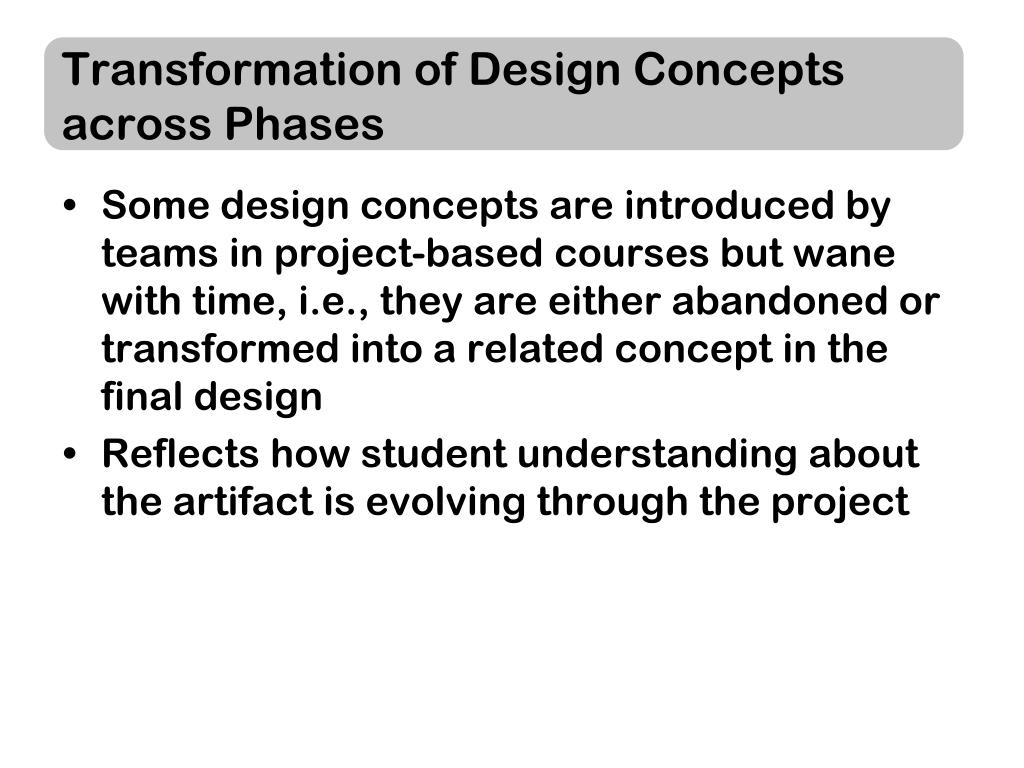 Transformation of Design Concepts across Phases

• Some design concepts are introduced by teams in project-based courses but wane with time, i.e., they are either abandoned or transformed into a related concept in the final design

• Reflects how student understanding about the artifact is evolving through the project